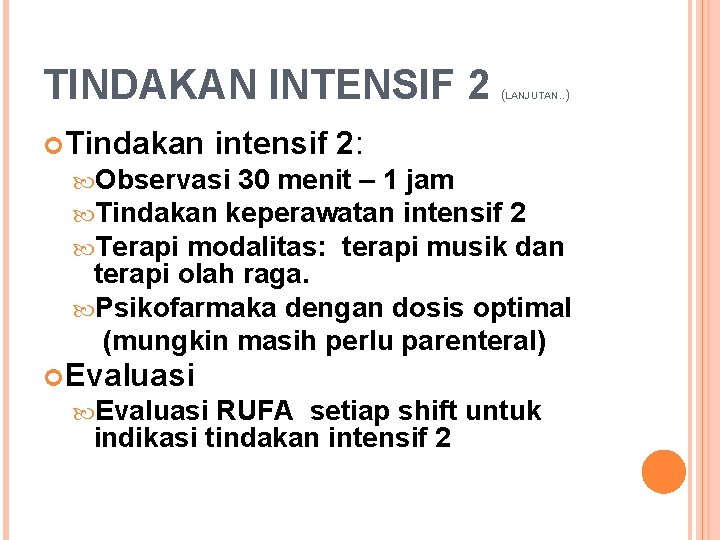 TINDAKAN INTENSIF 2 (LANJUTAN..)

Tindakan intensif 2:

Observasi 30 menit – 1 jam

Tindakan keperawatan intensif 2

Terapi modalitas: terapi musik dan terapi olah raga.

Psikofarmaka dengan dosis optimal (mungkin masih perlu parenteral)

Evaluasi

Evaluasi RUFA setiap shift untuk indikasi tindakan intensif 2